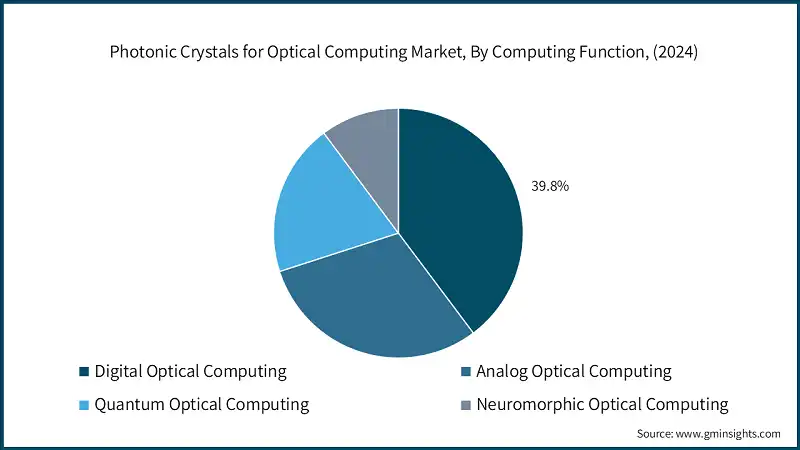 Photonic Crystals for Optical Computing Market, By Computing Function, (2024)

39.8%

Digital Optical Computing
Analog Optical Computing
Quantum Optical Computing
Neuromorphic Optical Computing

Source: www.gminsights.com